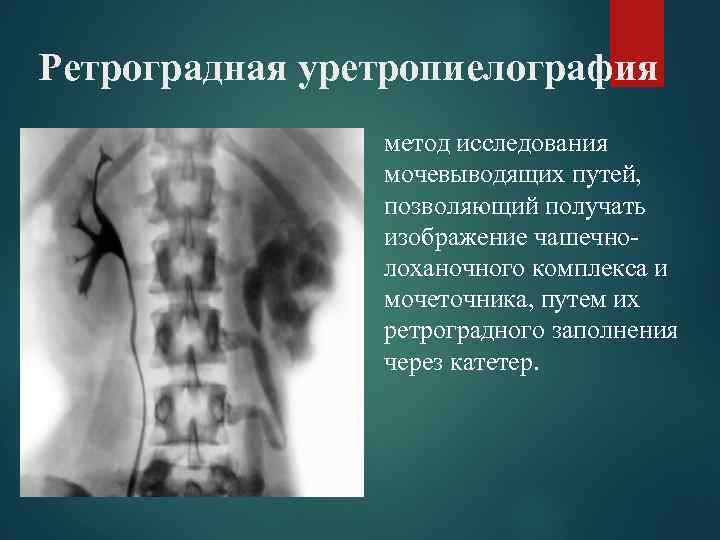 Ретроградная уретропиелография

метод исследования мочевыводящих путей, позволяющий получать изображение чашечно-лоханочного комплекса и мочеточника, путем их ретроградного заполнения через катетер.